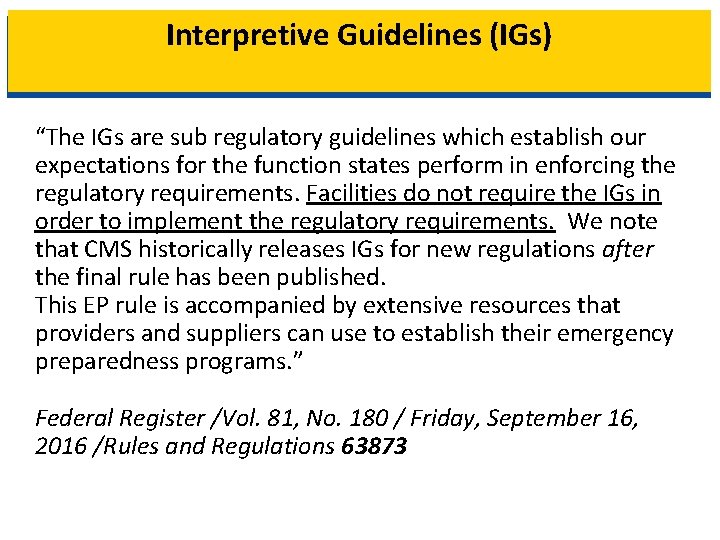 Interpretive Guidelines (IGs)

“The IGs are sub regulatory guidelines which establish our expectations for the function states perform in enforcing the regulatory requirements. Facilities do not require the IGs in order to implement the regulatory requirements. We note that CMS historically releases IGs for new regulations after the final rule has been published.
This EP rule is accompanied by extensive resources that providers and suppliers can use to establish their emergency preparedness programs.”

Federal Register /Vol. 81, No. 180 / Friday, September 16, 2016 /Rules and Regulations 63873